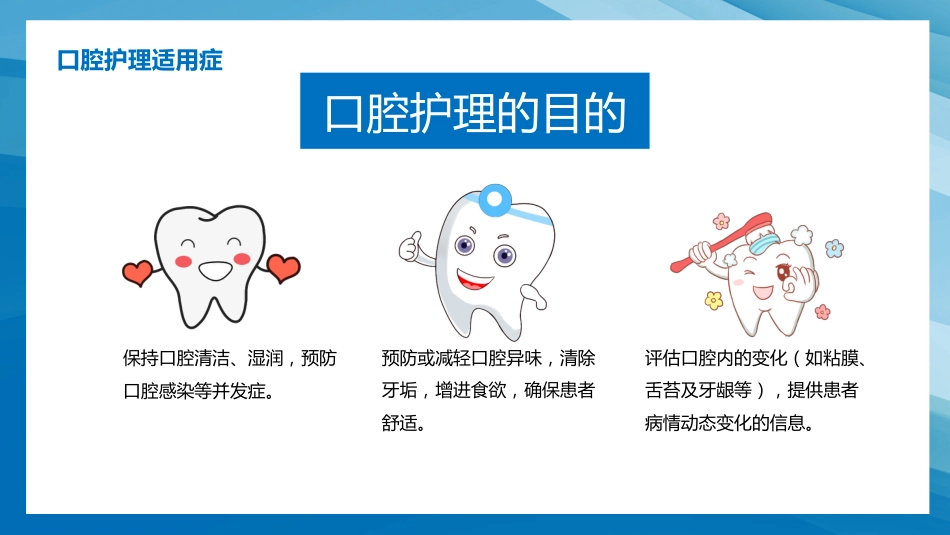 口腔护理适用症

口腔护理的目的

保持口腔清洁、湿润，预防口腔感染等并发症。

预防或减轻口腔异味，清除牙垢，增进食欲，确保患者舒适。

评估口腔内的变化（如粘膜、舌苔及牙龈等），提供患者病情动态变化的信息。